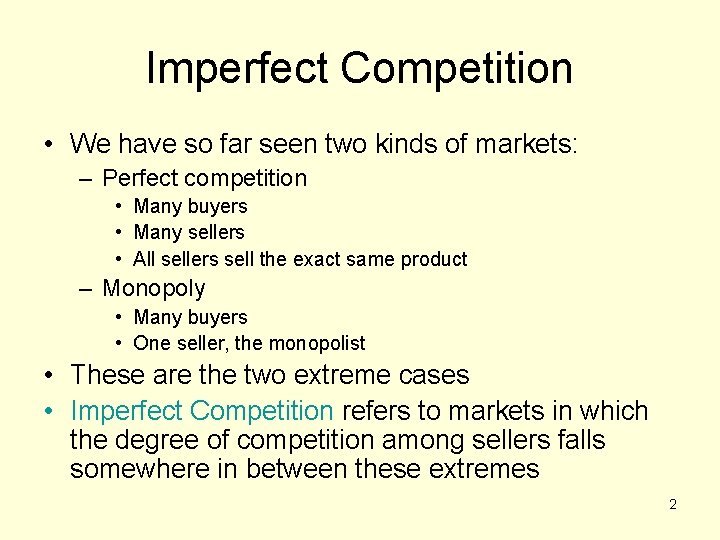 Imperfect Competition

• We have so far seen two kinds of markets:
  – Perfect competition
    • Many buyers
    • Many sellers
    • All sellers sell the exact same product
  – Monopoly
    • Many buyers
    • One seller, the monopolist
• These are the two extreme cases
• Imperfect Competition refers to markets in which the degree of competition among sellers falls somewhere in between these extremes

2